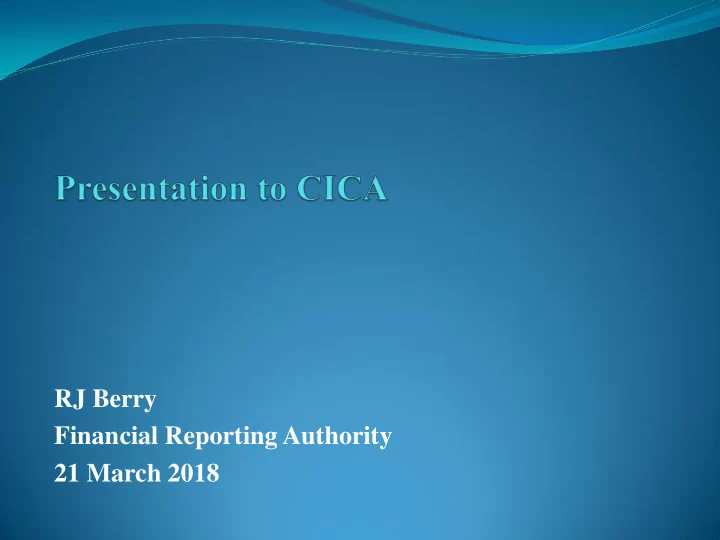 Presentation to CICA

RJ Berry
Financial Reporting Authority
21 March 2018